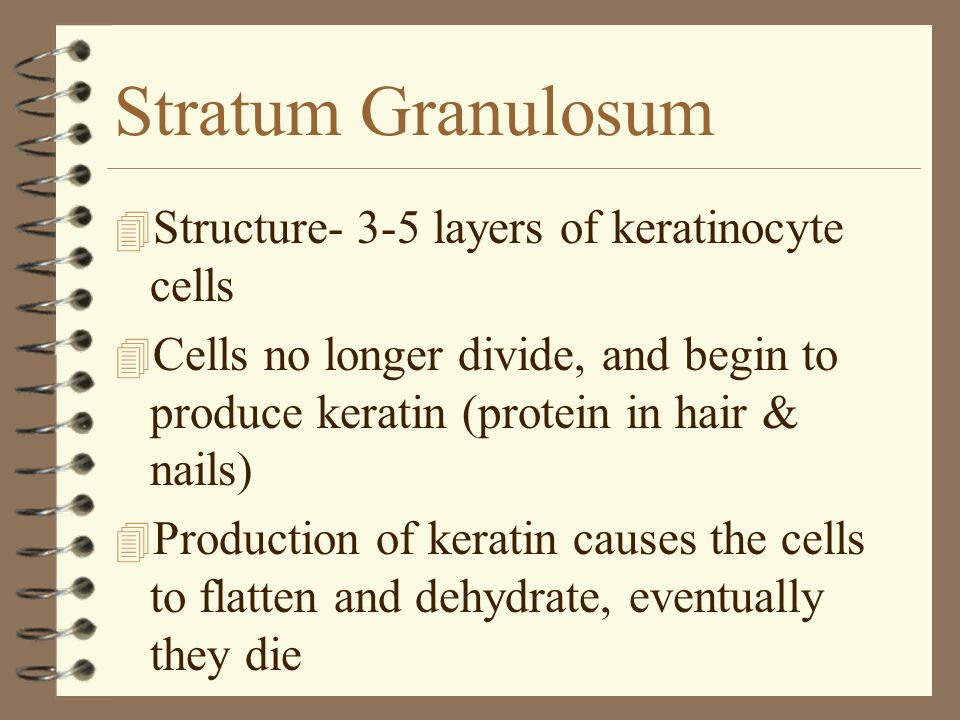 Stratum Granulosum

Structure- 3-5 layers of keratinocyte cells

Cells no longer divide, and begin to produce keratin (protein in hair & nails)

Production of keratin causes the cells to flatten and dehydrate, eventually they die